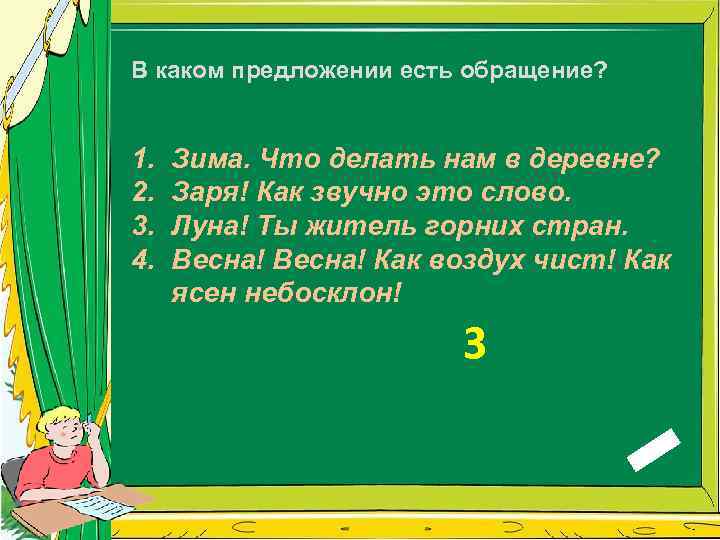 В каком предложении есть обращение?

1. Зима. Что делать нам в деревне?
2. Заря! Как звучно это слово.
3. Луна! Ты житель горних стран.
4. Весна! Весна! Как воздух чист! Как ясен небосклон!

3